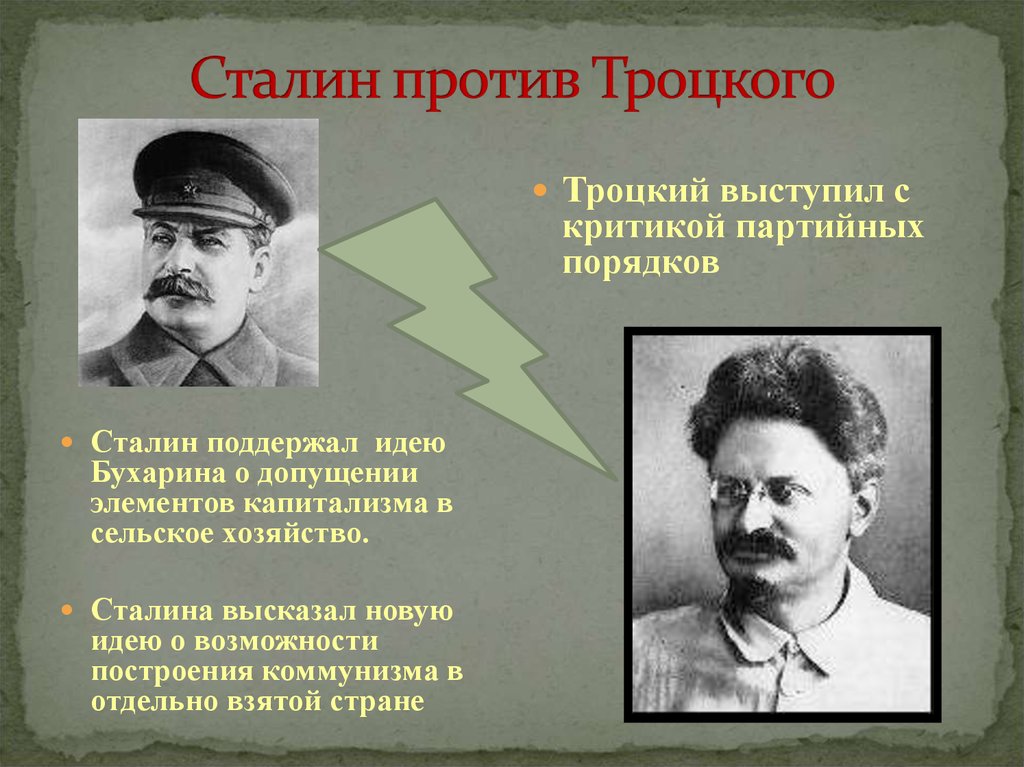 Сталин против Троцкого

Троцкий выступил с критикой партийных порядков

Сталин поддержал идею Бухарина о допущении элементов капитализма в сельское хозяйство.

Сталина высказал новую идею о возможности построения коммунизма в отдельно взятой стране